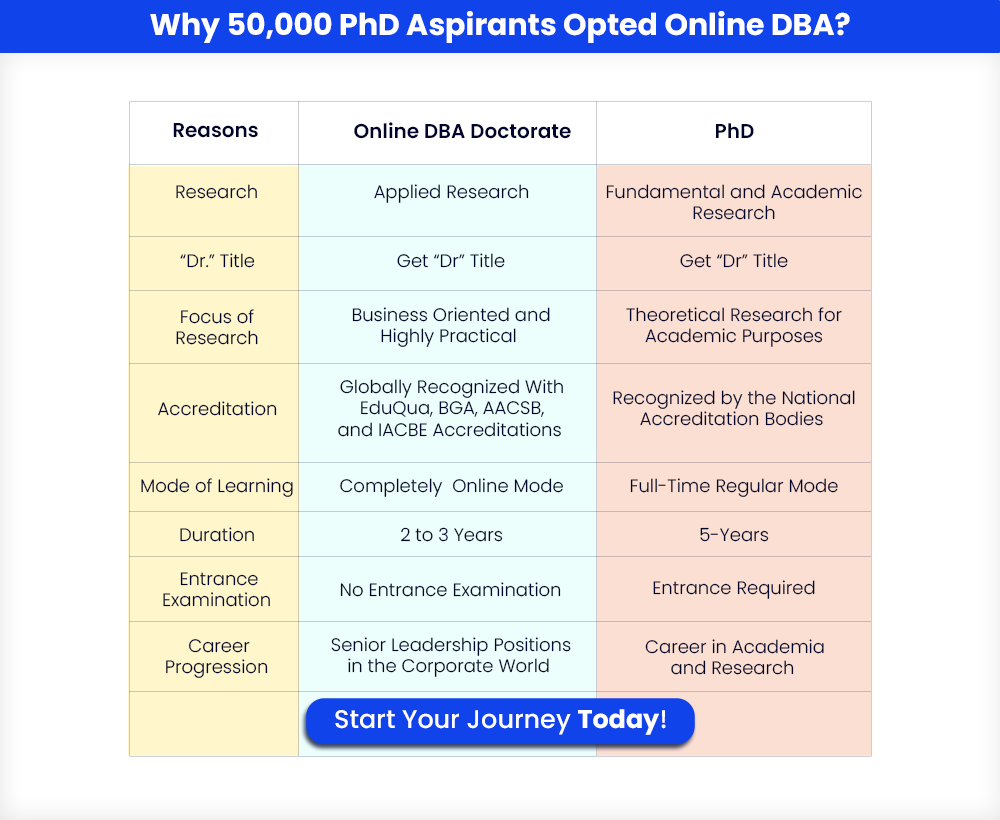 Why 50,000 PhD Aspirants Opted Online DBA?

| Reasons | Online DBA Doctorate | PhD |
|---|---|---|
| Research | Applied Research | Fundamental and Academic Research |
| “Dr.” Title | Get “Dr” Title | Get “Dr” Title |
| Focus of Research | Business Oriented and Highly Practical | Theoretical Research for Academic Purposes |
| Accreditation | Globally Recognized With EduQua, BGA, AACSB, and IACBE Accreditations | Recognized by the National Accreditation Bodies |
| Mode of Learning | Completely  Online Mode | Full-Time Regular Mode |
| Duration | 2 to 3 Years | 5-Years |
| Entrance Examination | No Entrance Examination | Entrance Required |
| Career Progression | Senior Leadership Positions in the Corporate World | Career in Academia and Research |

Start Your Journey Today!